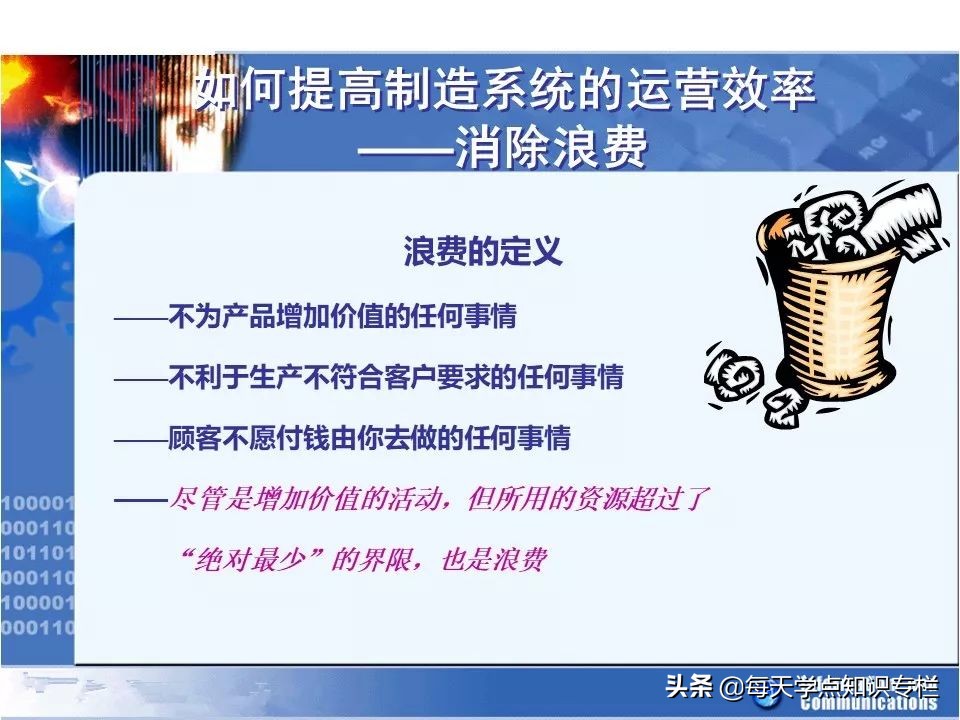 如何提高制造系统的运营效率
——消除浪费

浪费的定义

——不为产品增加价值的任何事情

——不利于生产不符合客户要求的任何事情

——顾客不愿付钱由你去做的任何事情

——尽管是增加价值的活动，但所用的资源超过了“绝对最少”的界限，也是浪费

100001
000110
101101
000110
100001
000110

头条 @每天学点知识专栏
Communications